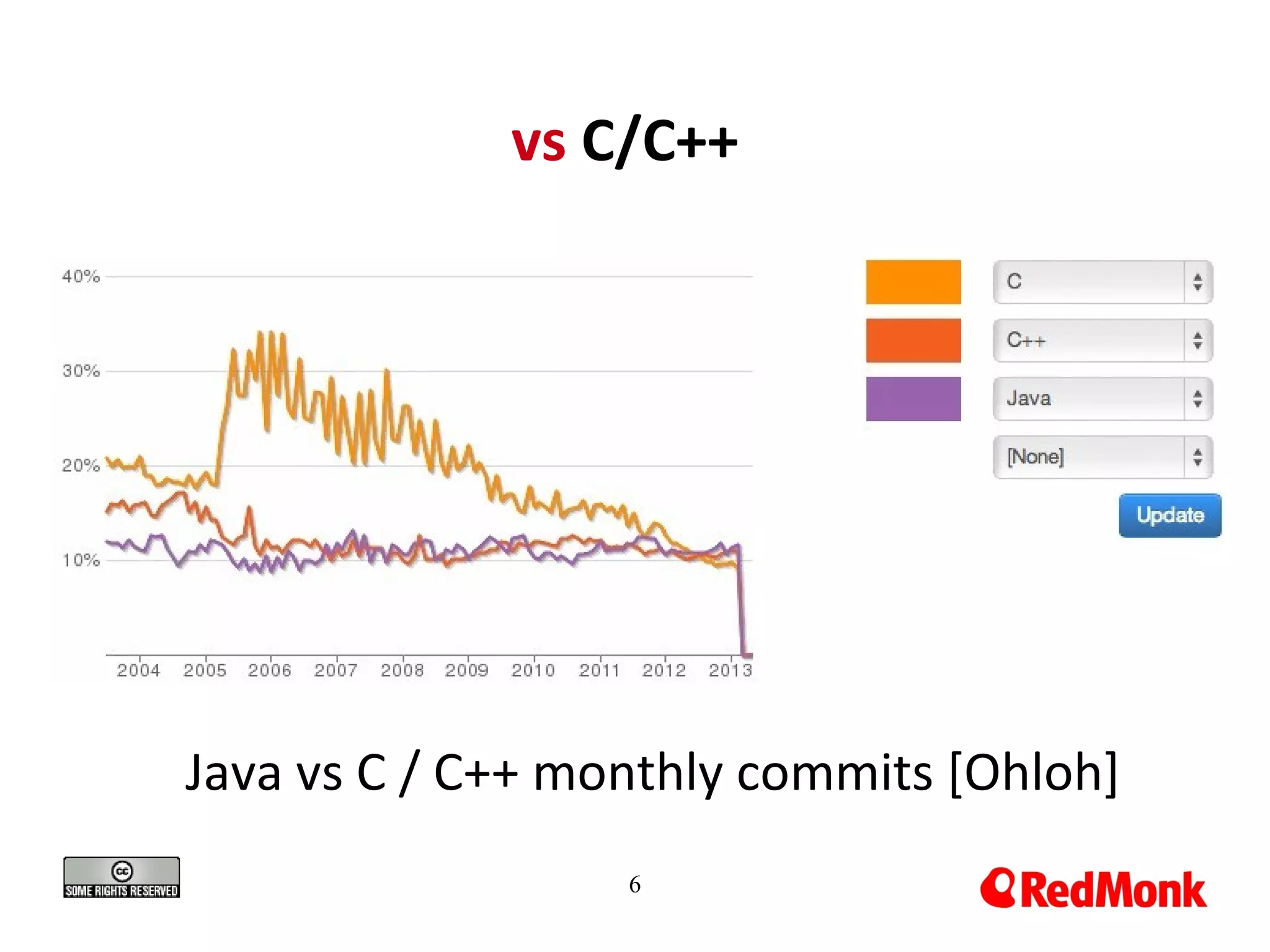 vs C/C++

40%
30%
20%
10%
2004 2005 2006 2007 2008 2009 2010 2011 2012 2013

C
C++
Java
[None]
Update

Java vs C / C++ monthly commits [Ohloh]

cc SOME RIGHTS RESERVED

6

RedMonk